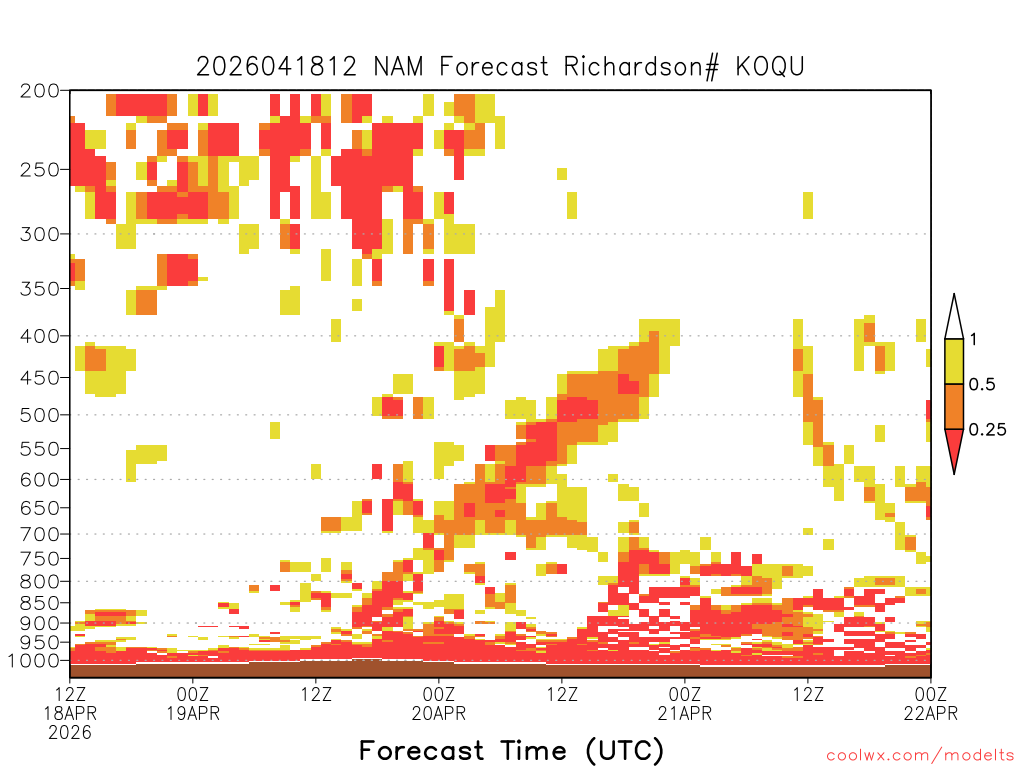 2026041812 NAM Forecast Richardson# KOQU

200
250
300
350
400
450
500
550
600
650
700
750
800
850
900
950
1000

1
0.5
0.25

12Z 18APR 2026
00Z 19APR
12Z
00Z 20APR
12Z
00Z 21APR
12Z
00Z 22APR

Forecast Time (UTC)

coolwx.com/modelts